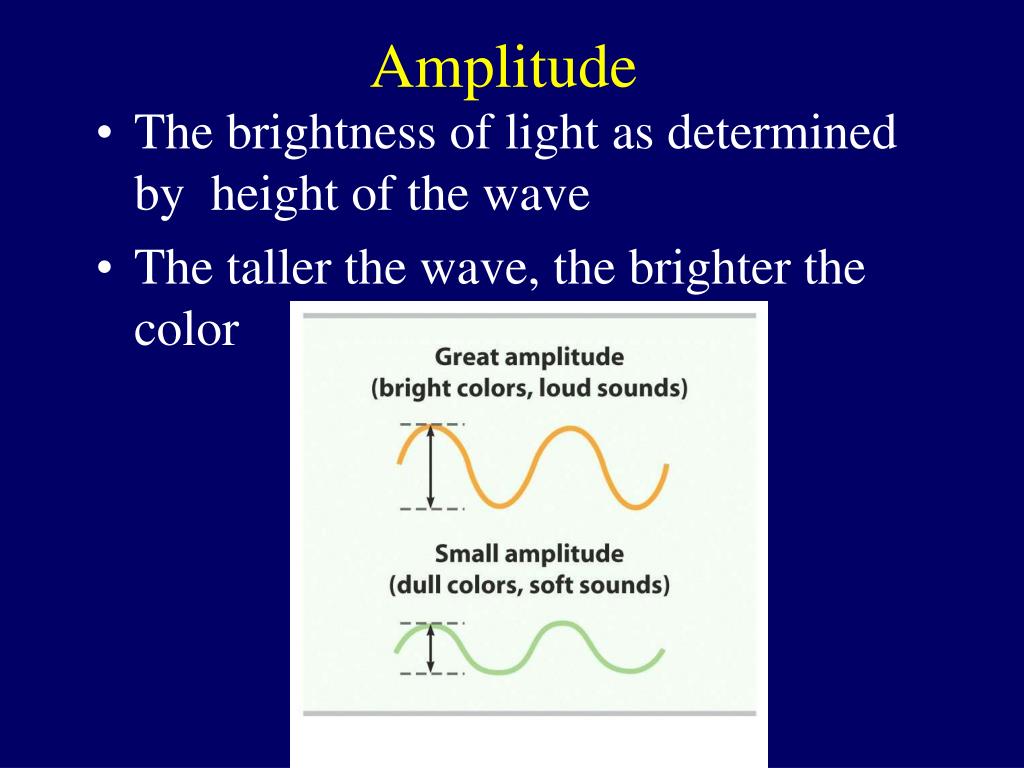 Amplitude

• The brightness of light as determined by height of the wave

• The taller the wave, the brighter the color

Great amplitude
(bright colors, loud sounds)

Small amplitude
(dull colors, soft sounds)